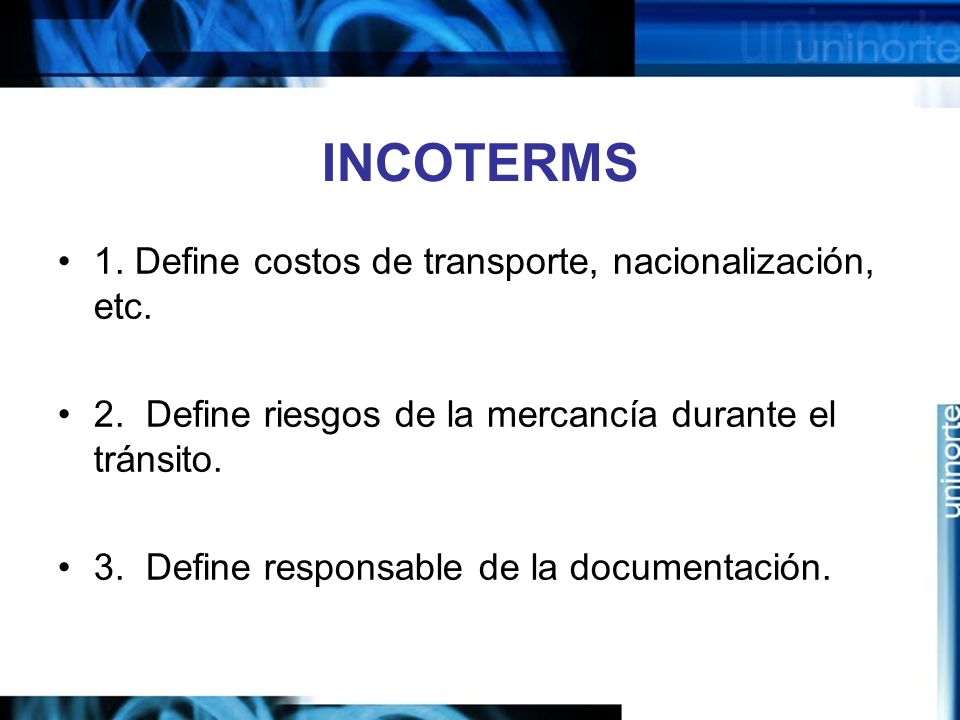 uninorte

INCOTERMS

• 1. Define costos de transporte, nacionalización, etc.

• 2. Define riesgos de la mercancía durante el tránsito.

• 3. Define responsable de la documentación.

uninorte